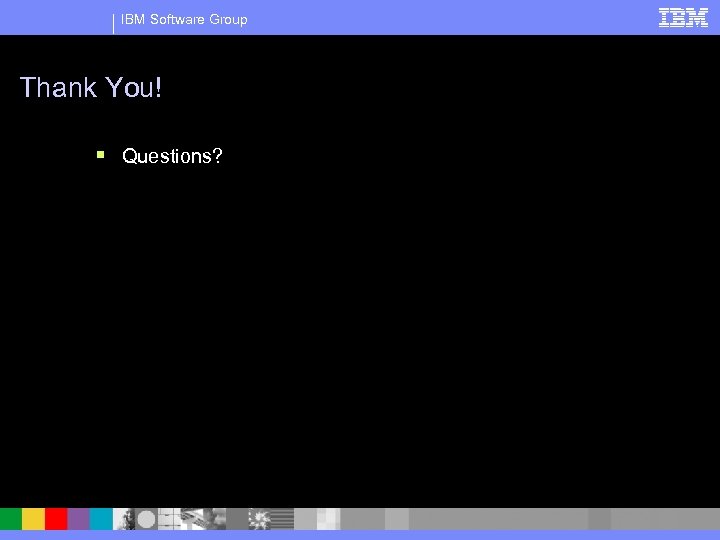 IBM Software Group

IBM

Thank You!

Questions?